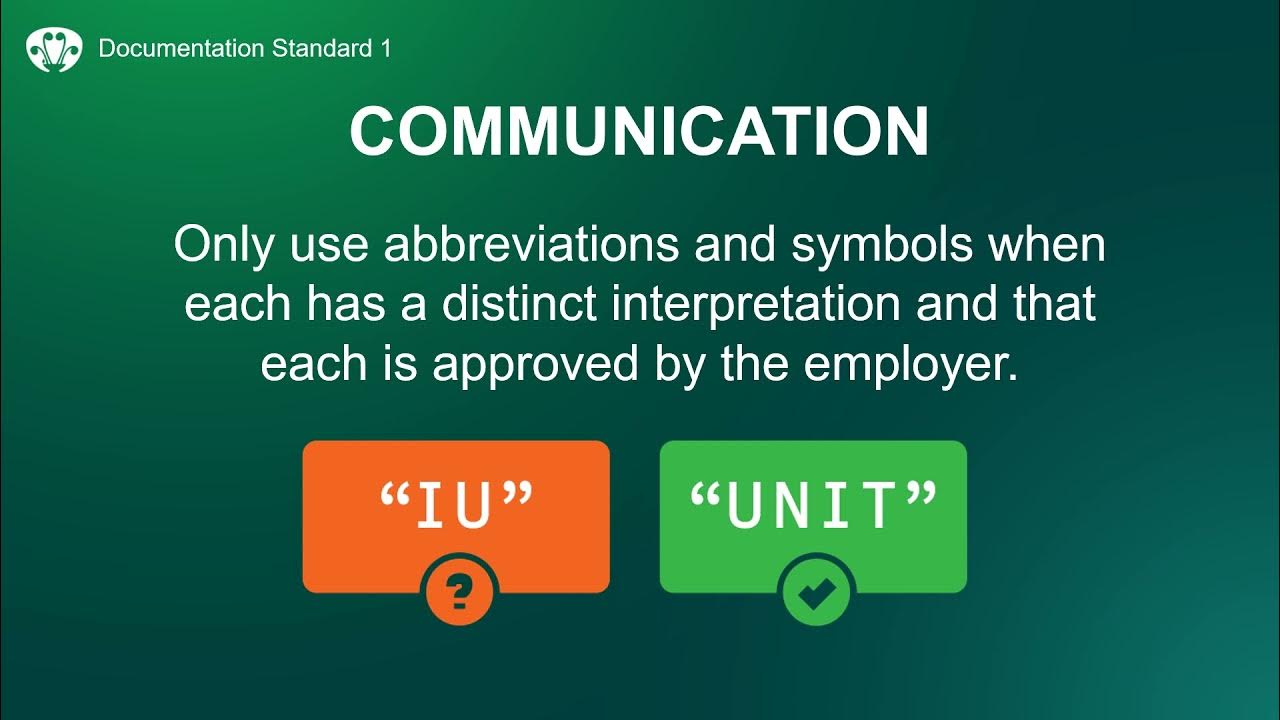 Documentation Standard 1

COMMUNICATION

Only use abbreviations and symbols when each has a distinct interpretation and that each is approved by the employer.

“IU”

?

“UNIT”